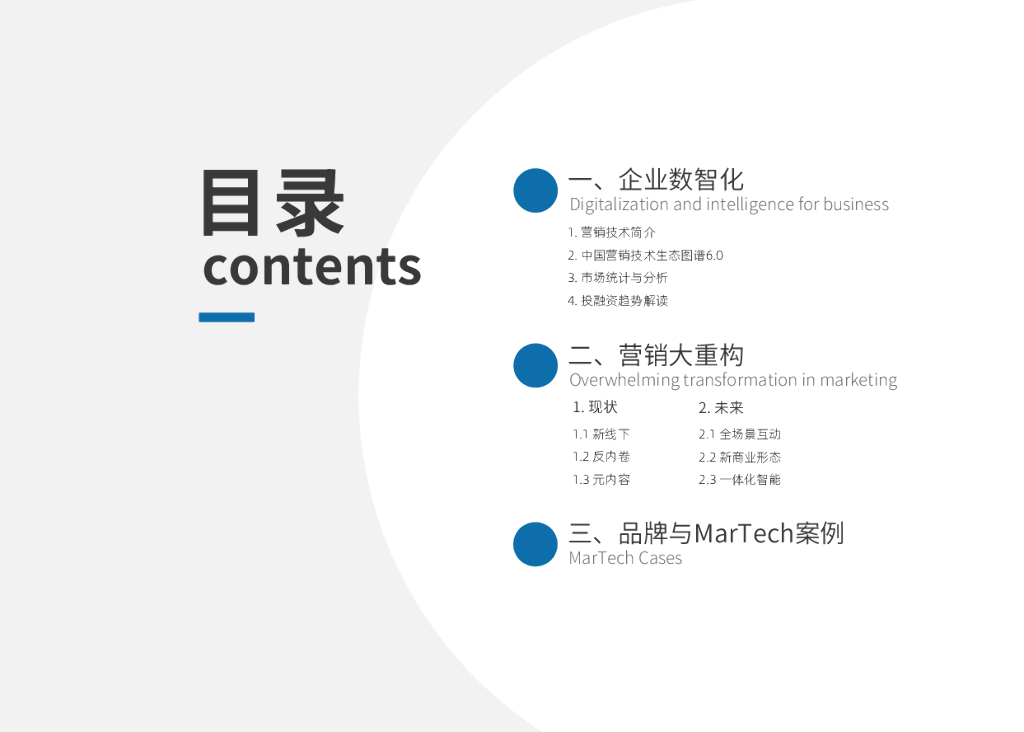 目录
contents

一、企业数智化
Digitalization and intelligence for business
1. 营销技术简介
2. 中国营销技术生态图谱6.0
3. 市场统计与分析
4. 投融资趋势解读

二、营销大重构
Overwhelming transformation in marketing
1. 现状
1.1 新线下
1.2 反内卷
1.3 元内容
2. 未来
2.1 全场景互动
2.2 新商业形态
2.3 一体化智能

三、品牌与MarTech案例
MarTech Cases